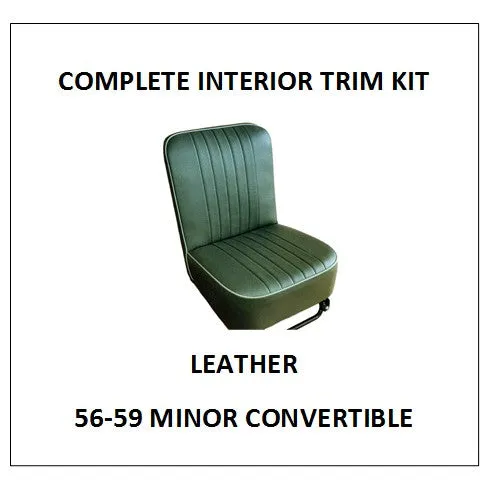 COMPLETE INTERIOR TRIM KIT

LEATHER

56-59 MINOR CONVERTIBLE